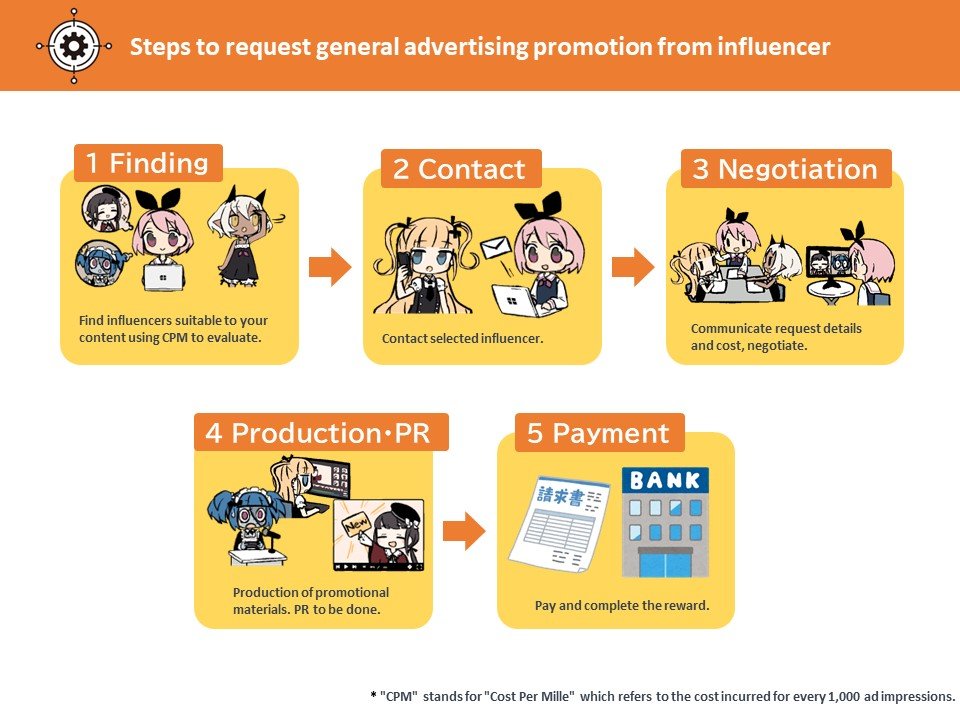 Steps to request general advertising promotion from influencer

1 Finding

Find influencers suitable to your content using CPM to evaluate.

2 Contact

Contact selected influencer.

3 Negotiation

Communicate request details and cost, negotiate.

4 Production・PR

New

Production of promotional materials. PR to be done.

5 Payment

請求書

BANK

Pay and complete the reward.

* "CPM" stands for "Cost Per Mille" which refers to the cost incurred for every 1,000 ad impressions.